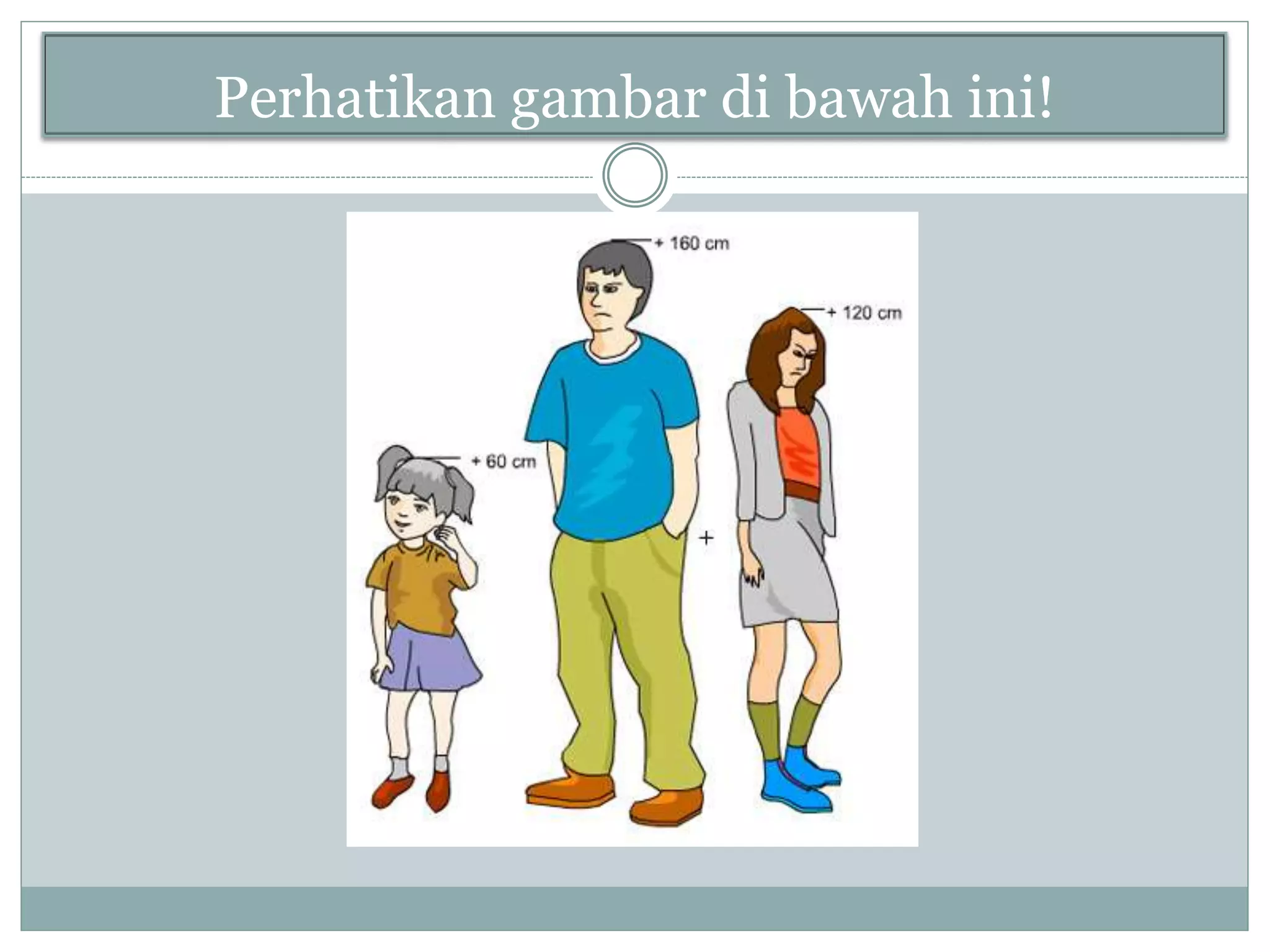 Perhatikan gambar di bawah ini!

+ 160 cm

+ 120 cm

+ 60 cm

+